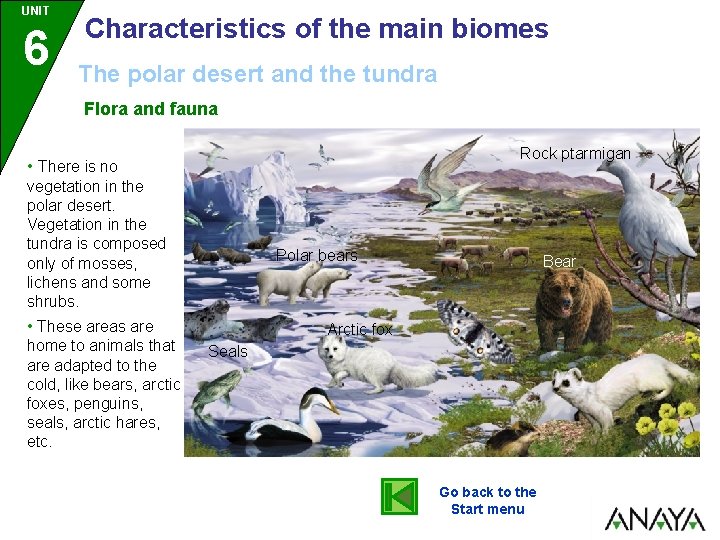 UNIT
6

Characteristics of the main biomes

The polar desert and the tundra

Flora and fauna

• There is no vegetation in the polar desert. Vegetation in the tundra is composed only of mosses, lichens and some shrubs.

• These areas are home to animals that are adapted to the cold, like bears, arctic foxes, penguins, seals, arctic hares, etc.

Rock ptarmigan

Polar bears

Bear

Arctic fox

Seals

Go back to the Start menu

ANAYA